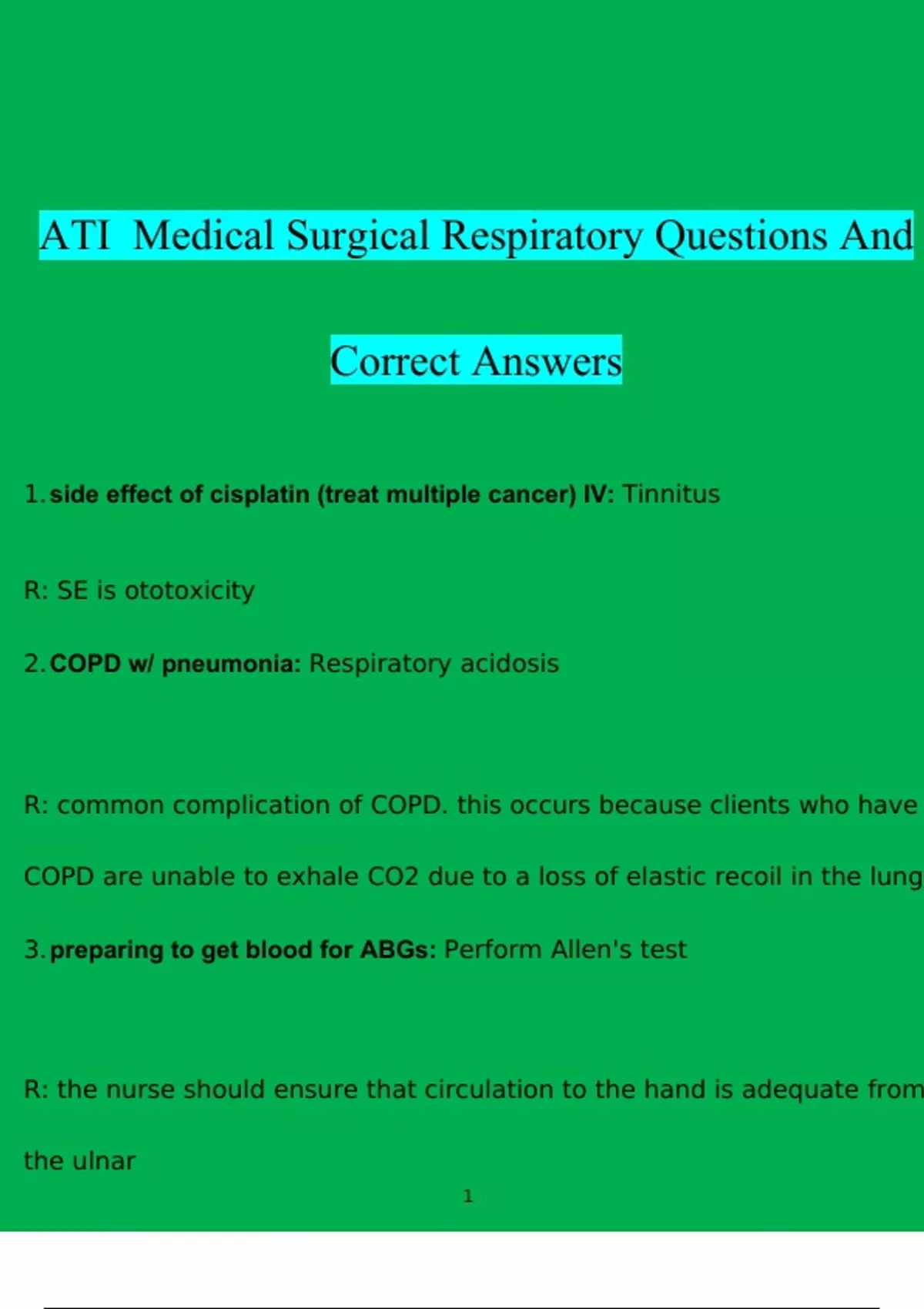 ATI Medical Surgical Respiratory Questions And Correct Answers

1. side effect of cisplatin (treat multiple cancer) IV: Tinnitus

R: SE is ototoxicity

2. COPD w/ pneumonia: Respiratory acidosis

R: common complication of COPD. this occurs because clients who have COPD are unable to exhale CO2 due to a loss of elastic recoil in the lung

3. preparing to get blood for ABGs: Perform Allen's test

R: the nurse should ensure that circulation to the hand is adequate from the ulnar

1